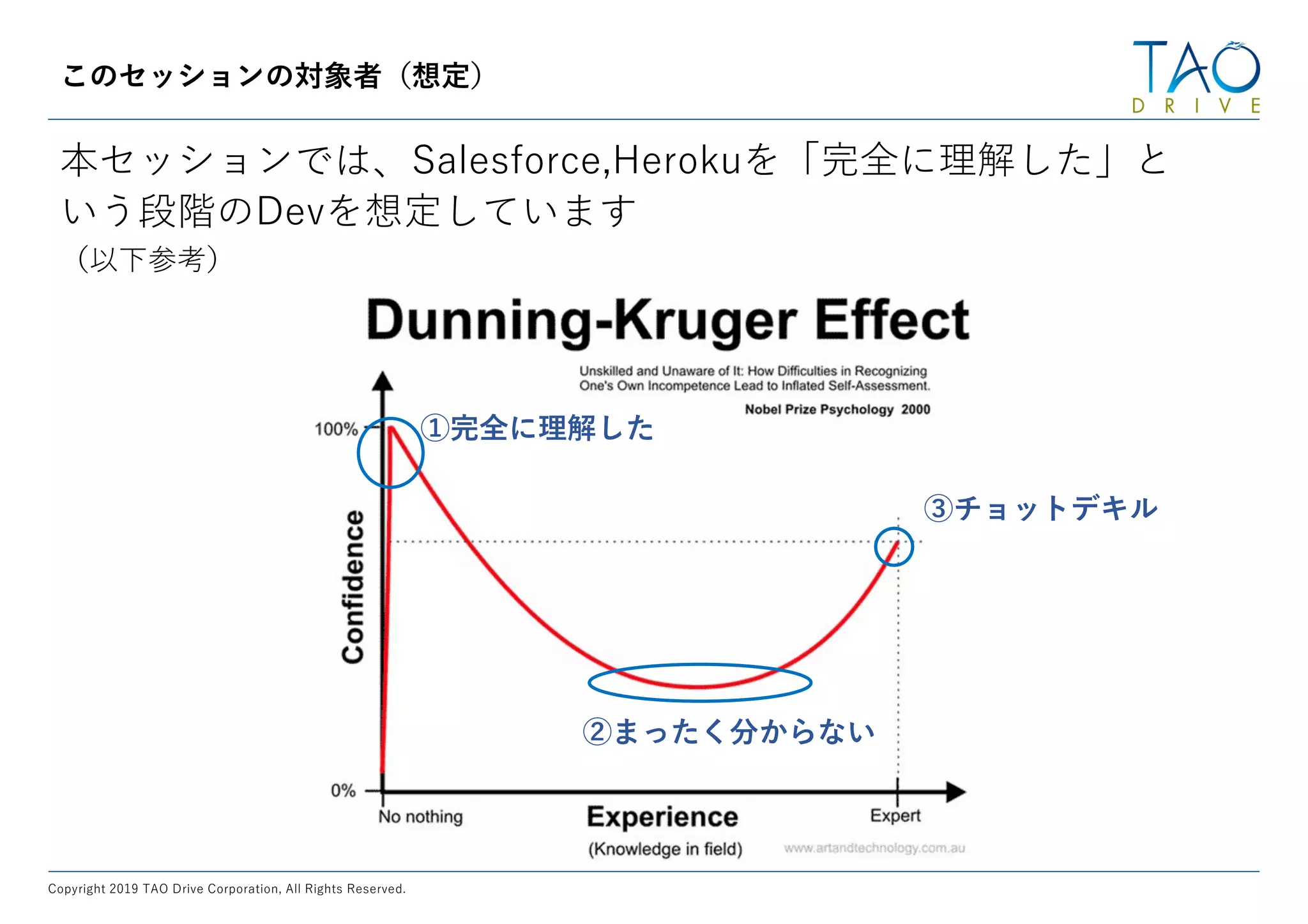 このセッションの対象者（想定）

TAO
DRIVE

本セッションでは、Salesforce,Herokuを「完全に理解した」という段階のDevを想定しています
（以下参考）

Dunning-Kruger Effect

Unskilled and Unaware of It: How Difficulties in Recognizing One's Own Incompetence Lead to Inflated Self-Assessment.

Nobel Prize Psychology 2000

100%

①完全に理解した

③チョットデキル

Confidence

②まったく分からない

0%

No nothing

Experience
(Knowledge in field)

Expert

www.artandtechnology.com.au

Copyright 2019 TAO Drive Corporation, All Rights Reserved.